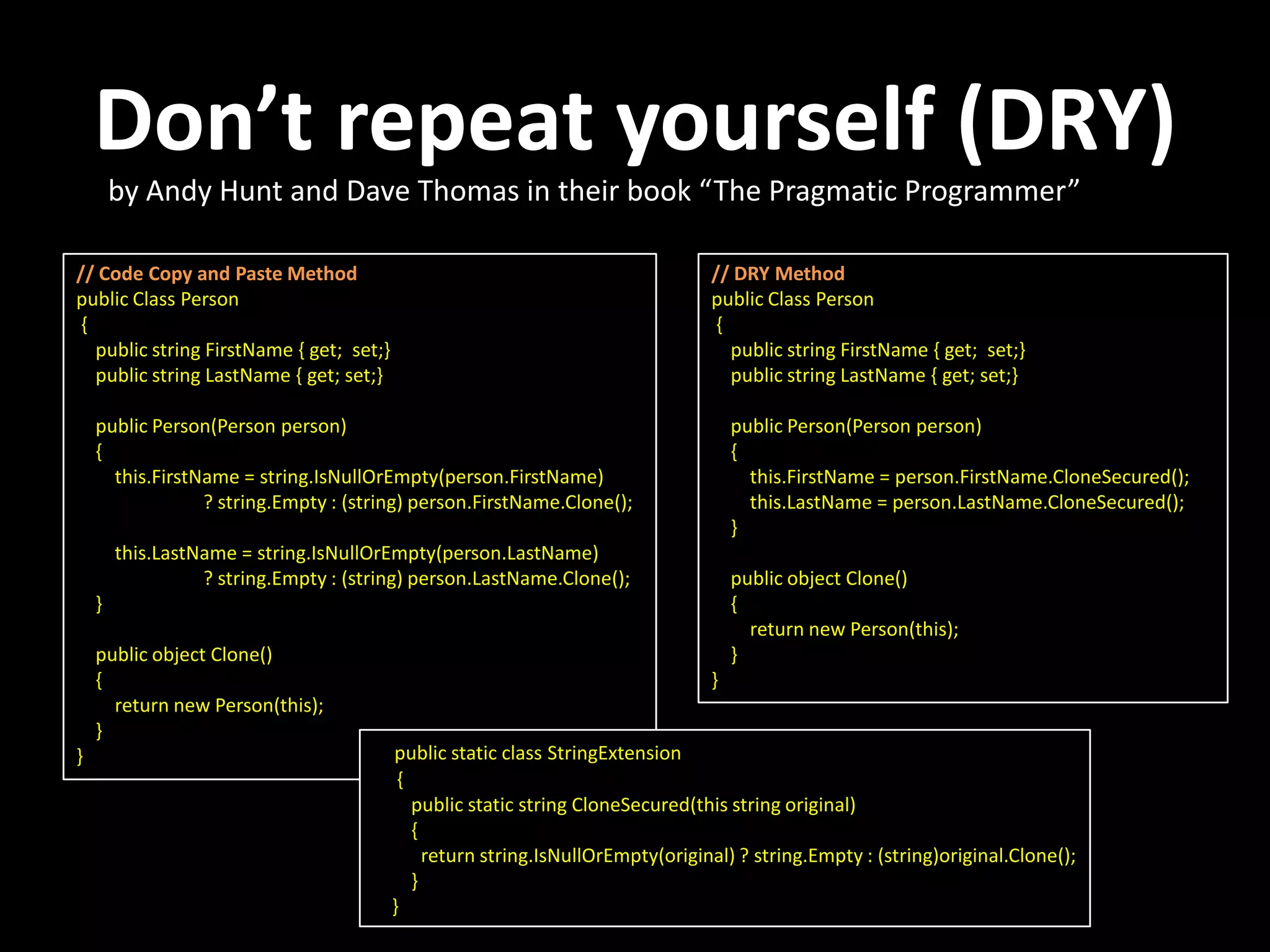 Don’t repeat yourself (DRY)

by Andy Hunt and Dave Thomas in their book “The Pragmatic Programmer”

// Code Copy and Paste Method
public Class Person
{
public string FirstName { get; set;}
public string LastName { get; set;}

public Person(Person person)
{
this.FirstName = string.IsNullOrEmpty(person.FirstName)
? string.Empty : (string) person.FirstName.Clone();

this.LastName = string.IsNullOrEmpty(person.LastName)
? string.Empty : (string) person.LastName.Clone();
}

public object Clone()
{
return new Person(this);
}
}

// DRY Method
public Class Person
{
public string FirstName { get; set;}
public string LastName { get; set;}

public Person(Person person)
{
this.FirstName = person.FirstName.CloneSecured();
this.LastName = person.LastName.CloneSecured();
}

public object Clone()
{
return new Person(this);
}
}

public static class StringExtension
{
public static string CloneSecured(this string original)
{
return string.IsNullOrEmpty(original) ? string.Empty : (string)original.Clone();
}
}